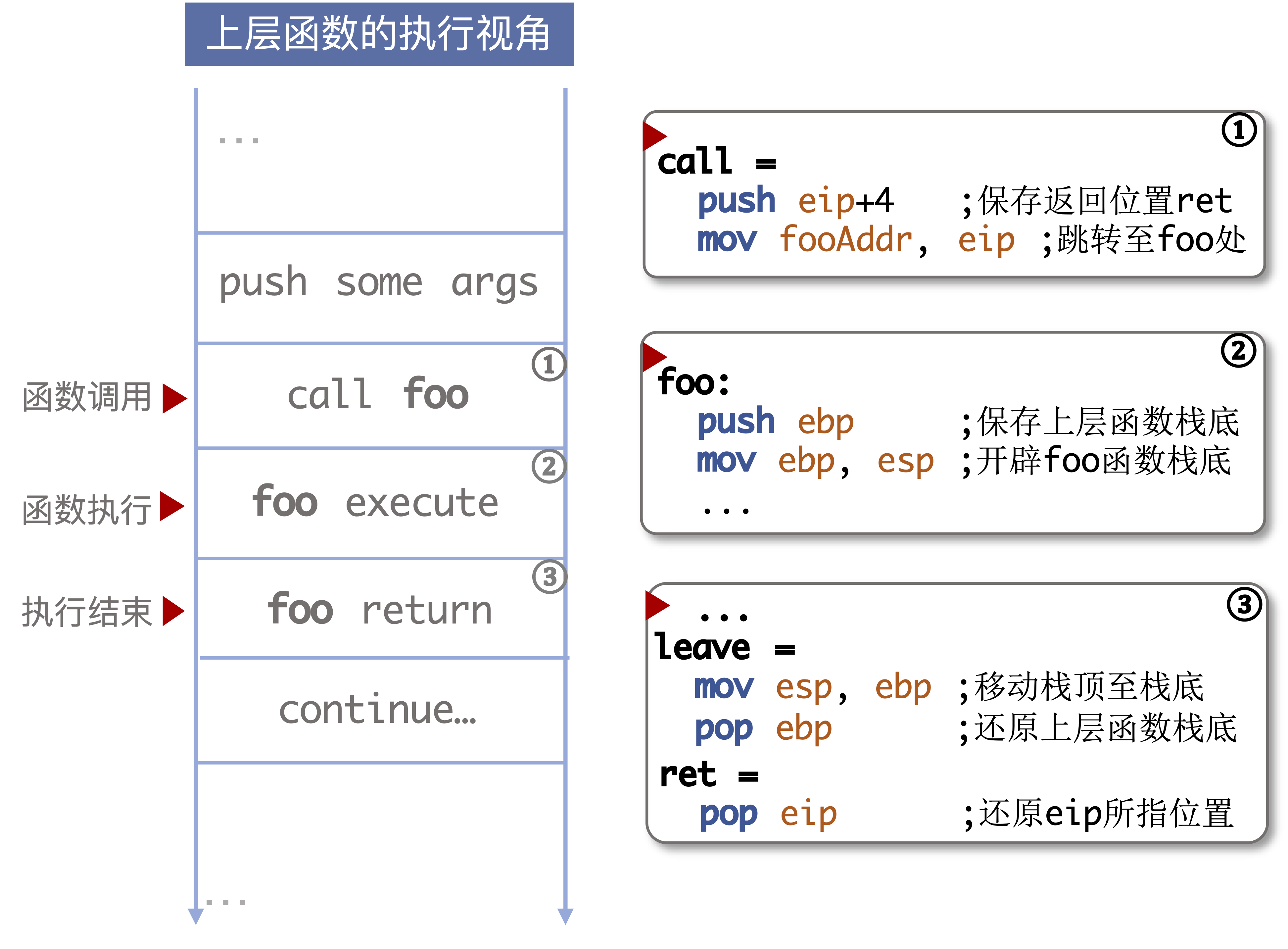 上层函数的执行视角

...

push some args

函数调用 call foo ①

函数执行 foo execute ②

执行结束 foo return ③

continue…

...

①
call =
push eip+4 ;保存返回位置ret
mov fooAddr, eip ;跳转至foo处

②
foo:
push ebp ;保存上层函数栈底
mov ebp, esp ;开辟foo函数栈底
...

③
...
leave =
mov esp, ebp ;移动栈顶至栈底
pop ebp ;还原上层函数栈底
ret =
pop eip ;还原eip所指位置